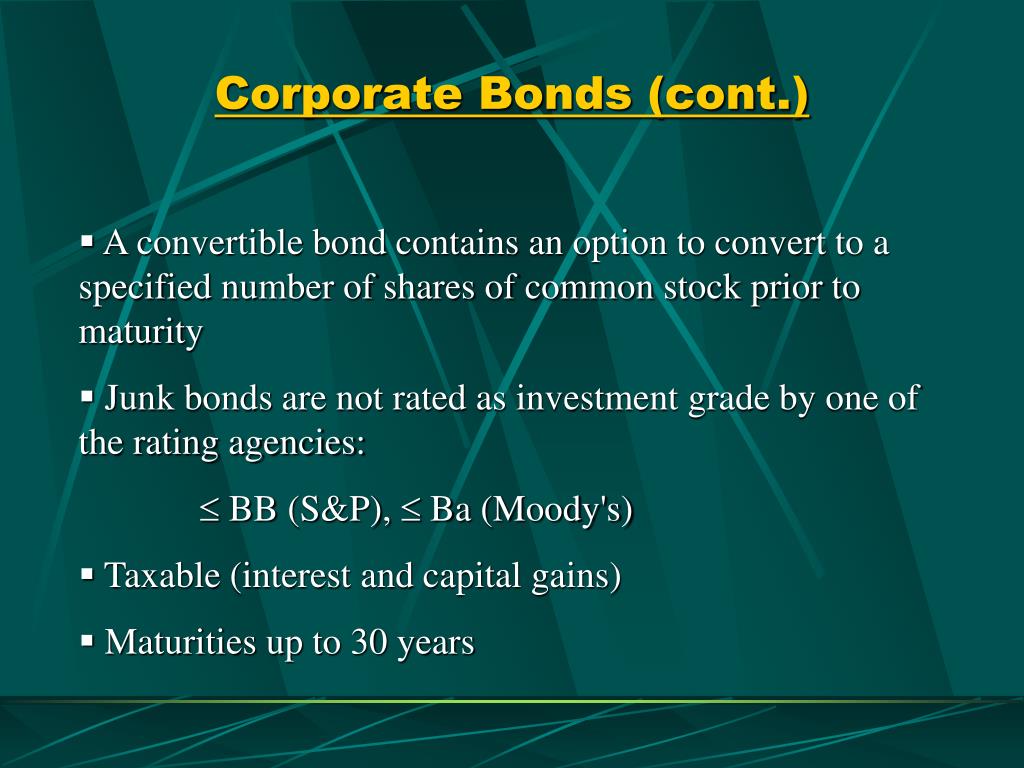 Corporate Bonds (cont.)

▪ A convertible bond contains an option to convert to a specified number of shares of common stock prior to maturity

▪ Junk bonds are not rated as investment grade by one of the rating agencies:

$\leq$ BB (S&P), $\leq$ Ba (Moody's)

▪ Taxable (interest and capital gains)

▪ Maturities up to 30 years